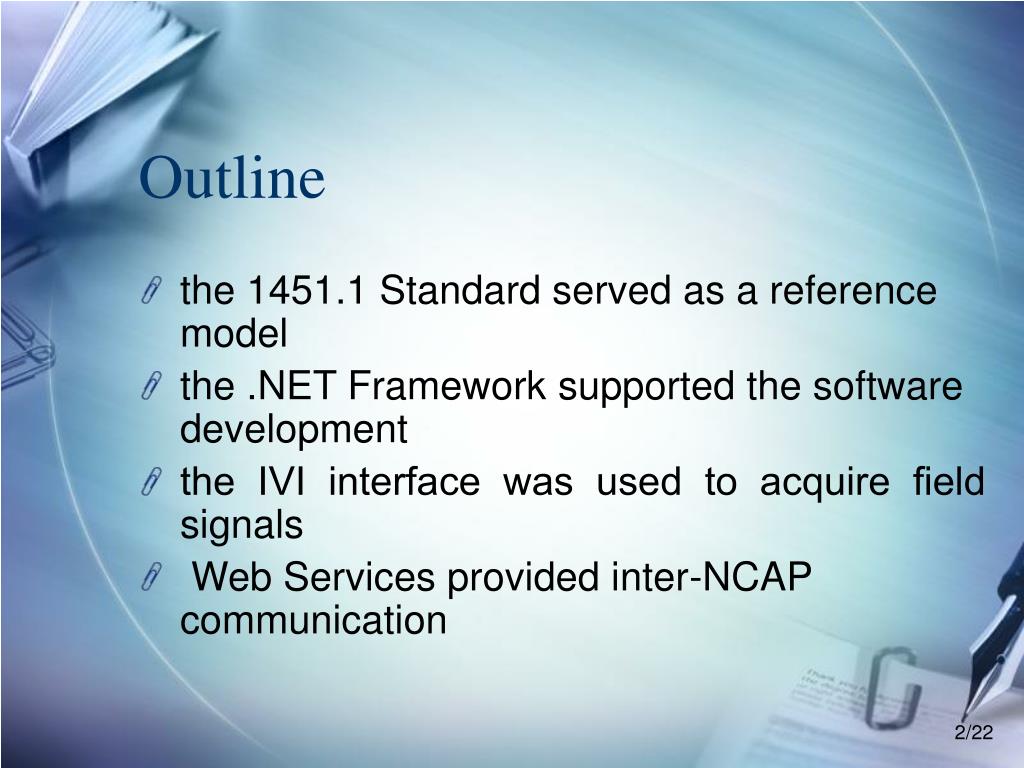 Outline

the 1451.1 Standard served as a reference model

the .NET Framework supported the software development

the IVI interface was used to acquire field signals

Web Services provided inter-NCAP communication

2/22